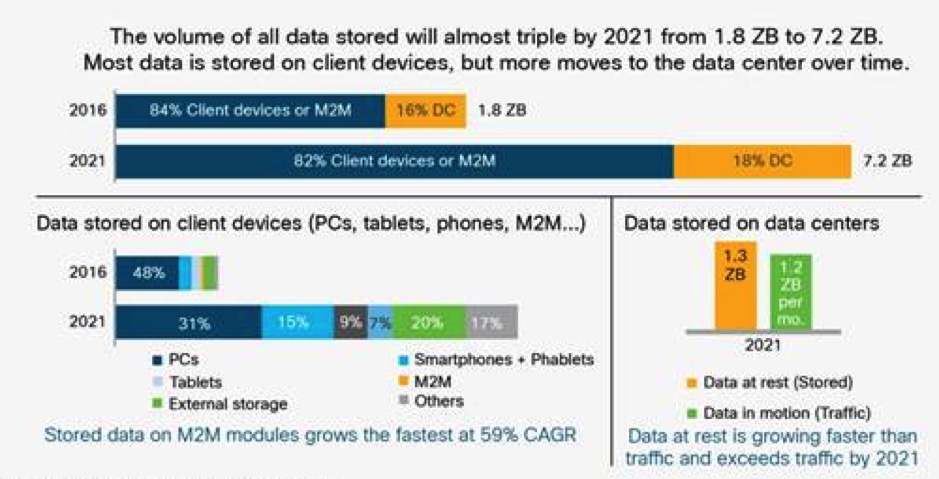 The volume of all data stored will almost triple by 2021 from 1.8 ZB to 7.2 ZB.
Most data is stored on client devices, but more moves to the data center over time.

2016 84% Client devices or M2M 16% DC 1.8 ZB

2021 82% Client devices or M2M 18% DC 7.2 ZB

Data stored on client devices (PCs, tablets, phones, M2M...)

2016 48%

2021 31% 15% 9% 7% 20% 17%

PCs
Tablets
External storage
Smartphones + Phablets
M2M
Others

Stored data on M2M modules grows the fastest at 59% CAGR

Data stored on data centers

1.3 ZB

1.2 ZB per mo.

2021

Data at rest (Stored)
Data in motion (Traffic)

Data at rest is growing faster than traffic and exceeds traffic by 2021